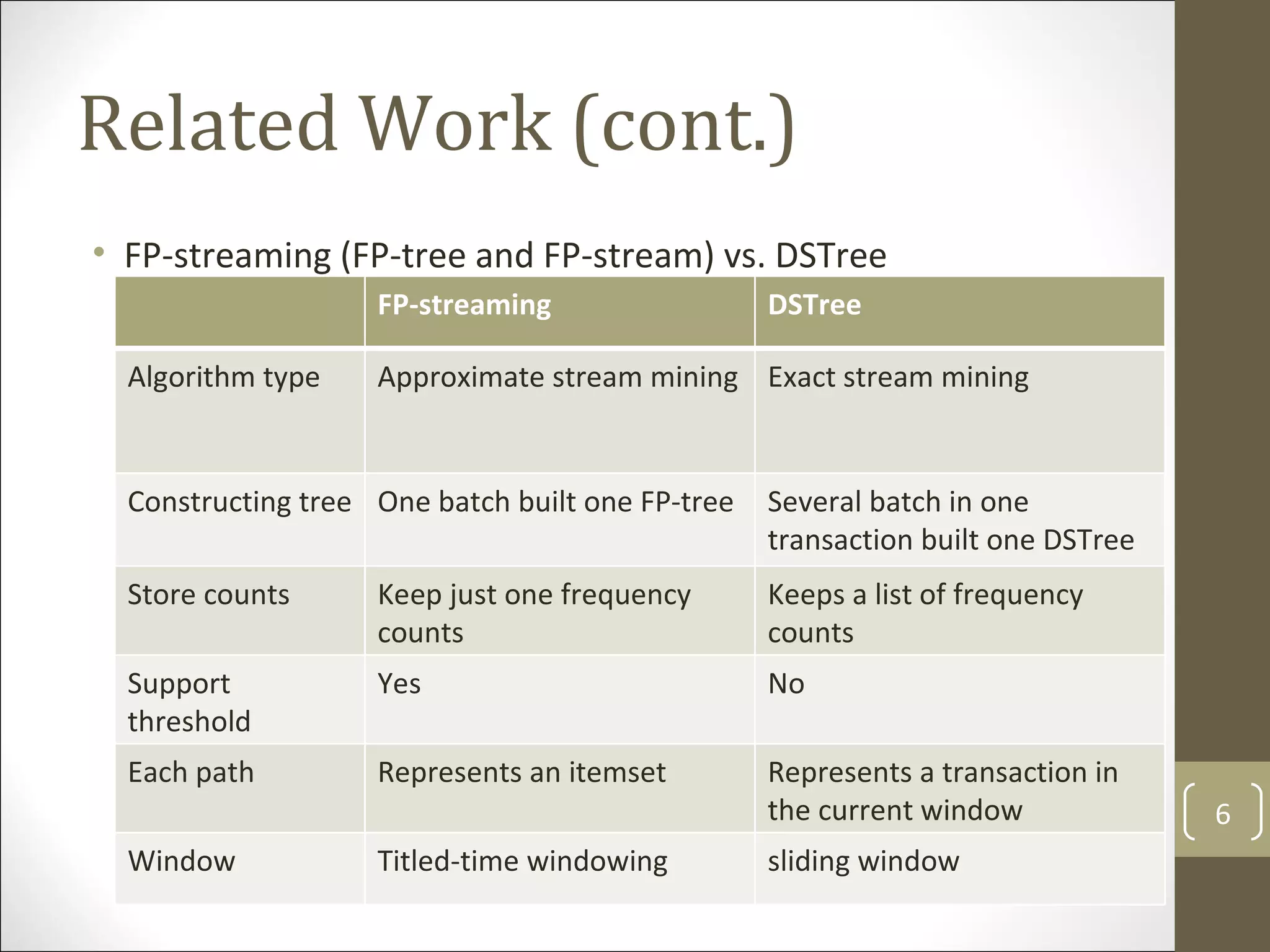 Related Work (cont.)

• FP-streaming (FP-tree and FP-stream) vs. DSTree

| | FP-streaming | DSTree |
|---|---|---|
| Algorithm type | Approximate stream mining | Exact stream mining |
| Constructing tree | One batch built one FP-tree | Several batch in one transaction built one DSTree |
| Store counts | Keep just one frequency counts | Keeps a list of frequency counts |
| Support threshold | Yes | No |
| Each path | Represents an itemset | Represents a transaction in the current window |
| Window | Titled-time windowing | sliding window |

6